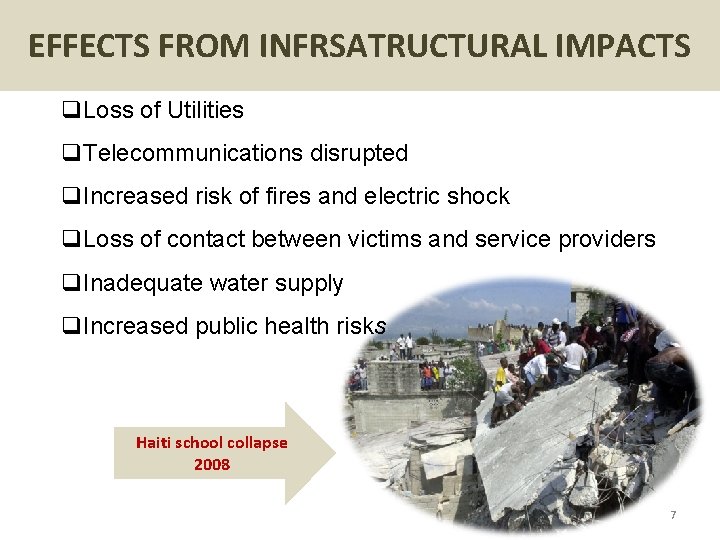 EFFECTS FROM INFRSATRUCTURAL IMPACTS

❑Loss of Utilities

❑Telecommunications disrupted

❑Increased risk of fires and electric shock

❑Loss of contact between victims and service providers

❑Inadequate water supply

❑Increased public health risks

Haiti school collapse 2008

7